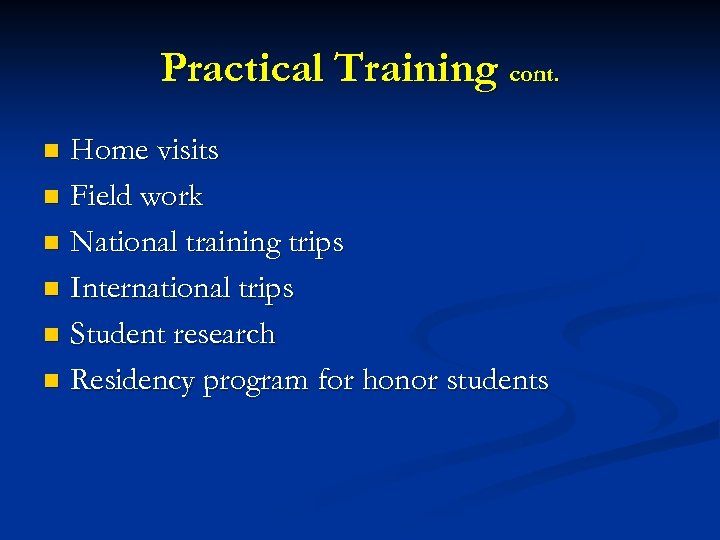 Practical Training cont.

- Home visits
- Field work
- National training trips
- International trips
- Student research
- Residency program for honor students